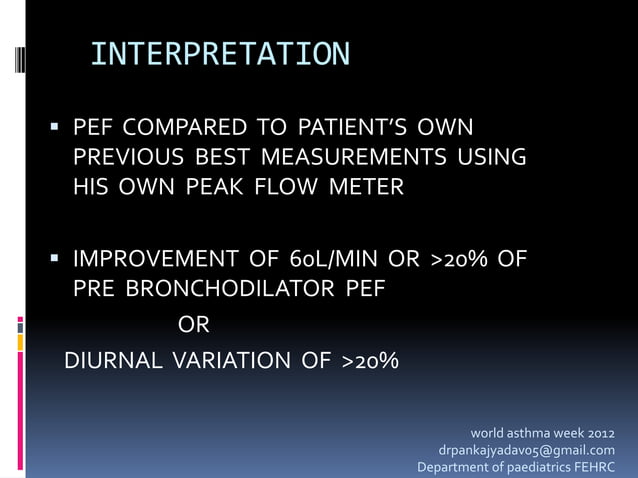 INTERPRETATION

▪ PEF COMPARED TO PATIENT'S OWN PREVIOUS BEST MEASUREMENTS USING HIS OWN PEAK FLOW METER

▪ IMPROVEMENT OF 60L/MIN OR >20% OF PRE BRONCHODILATOR PEF

OR

DIURNAL VARIATION OF >20%

world asthma week 2012
drpankajyadav05@gmail.com
Department of paediatrics FEHRC